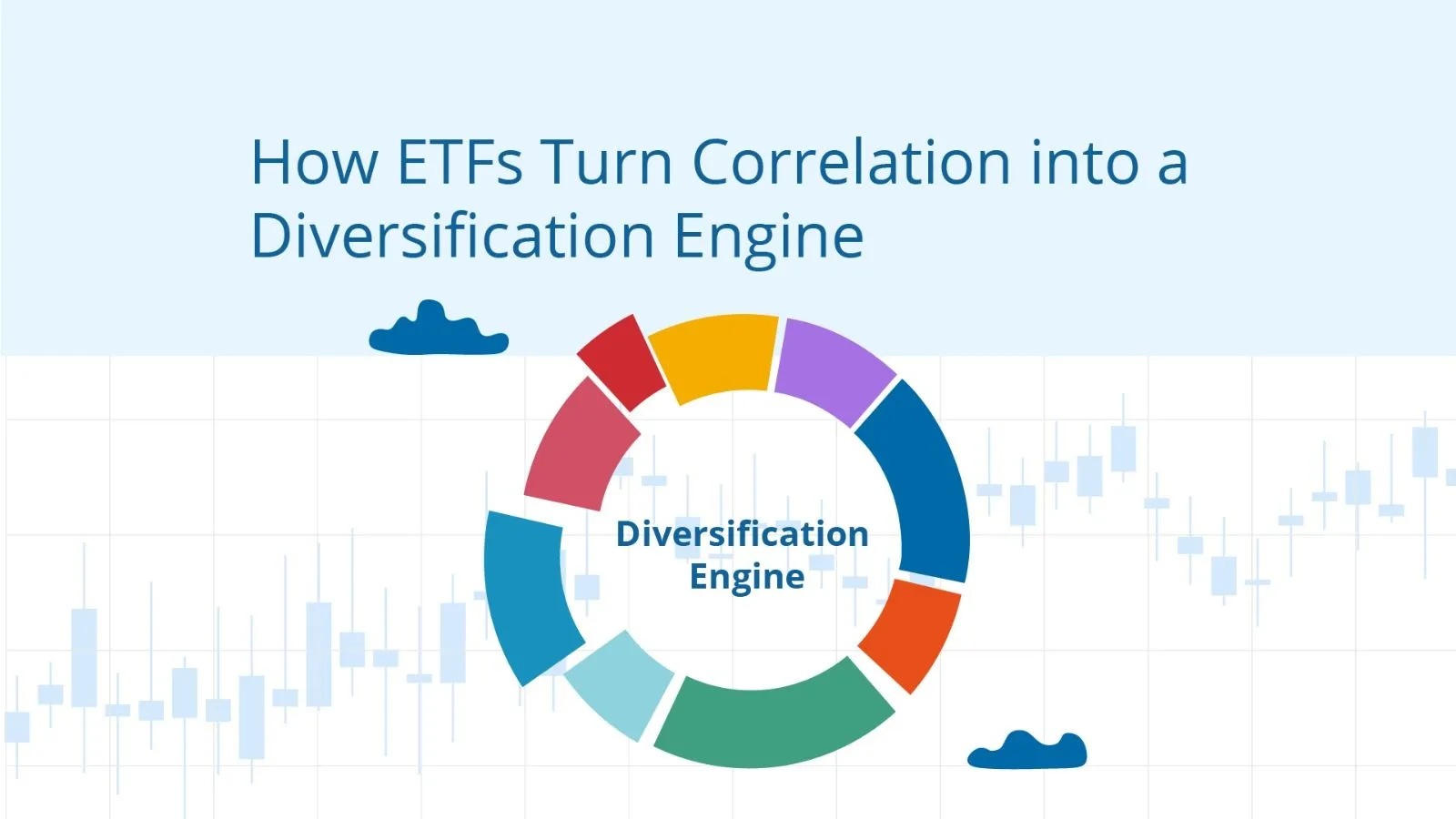 How ETFs Turn Correlation into a Diversification Engine

Diversification Engine